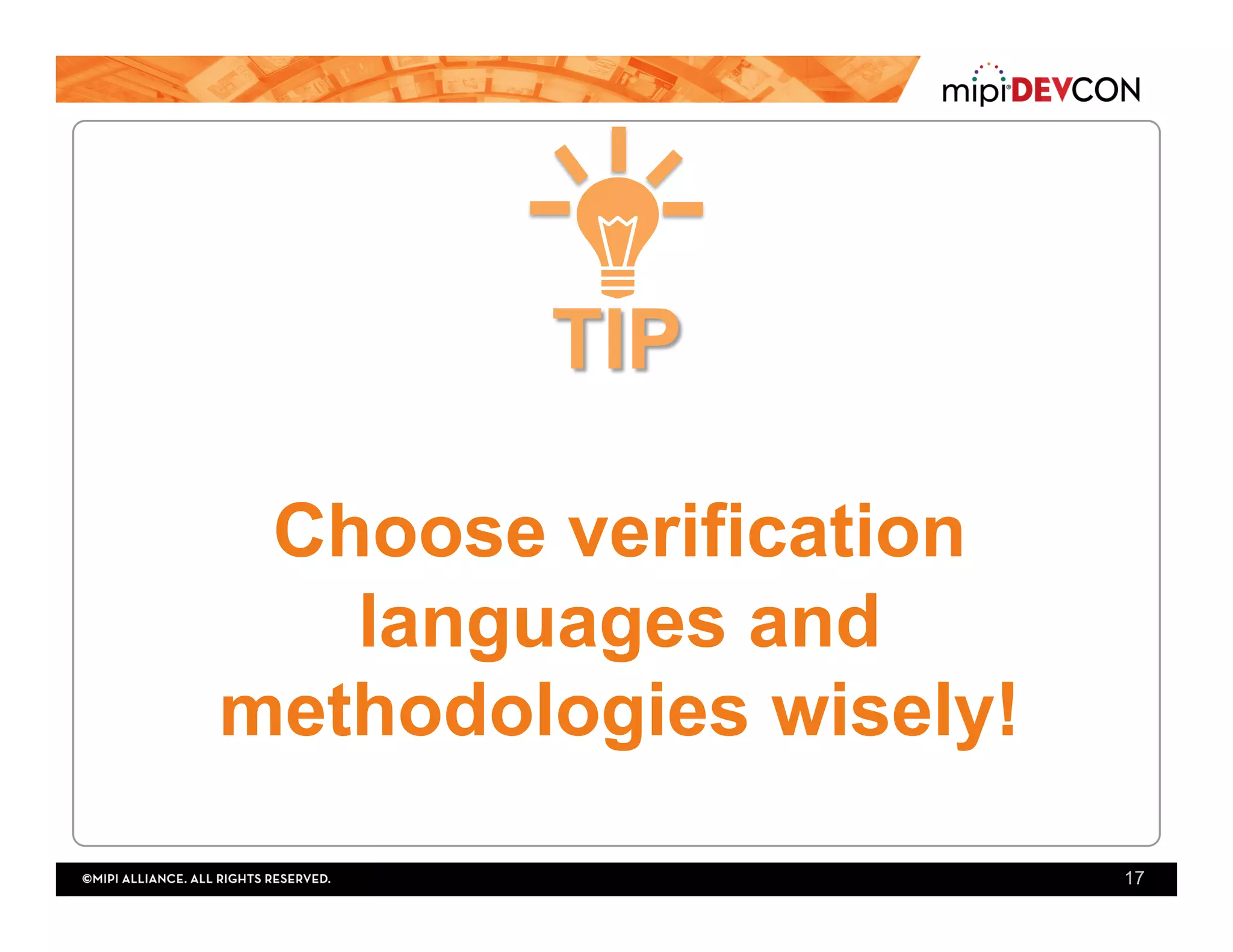 mipi® DEVCON

TIP

Choose verification languages and methodologies wisely!

©MIPI ALLIANCE. ALL RIGHTS RESERVED.

17